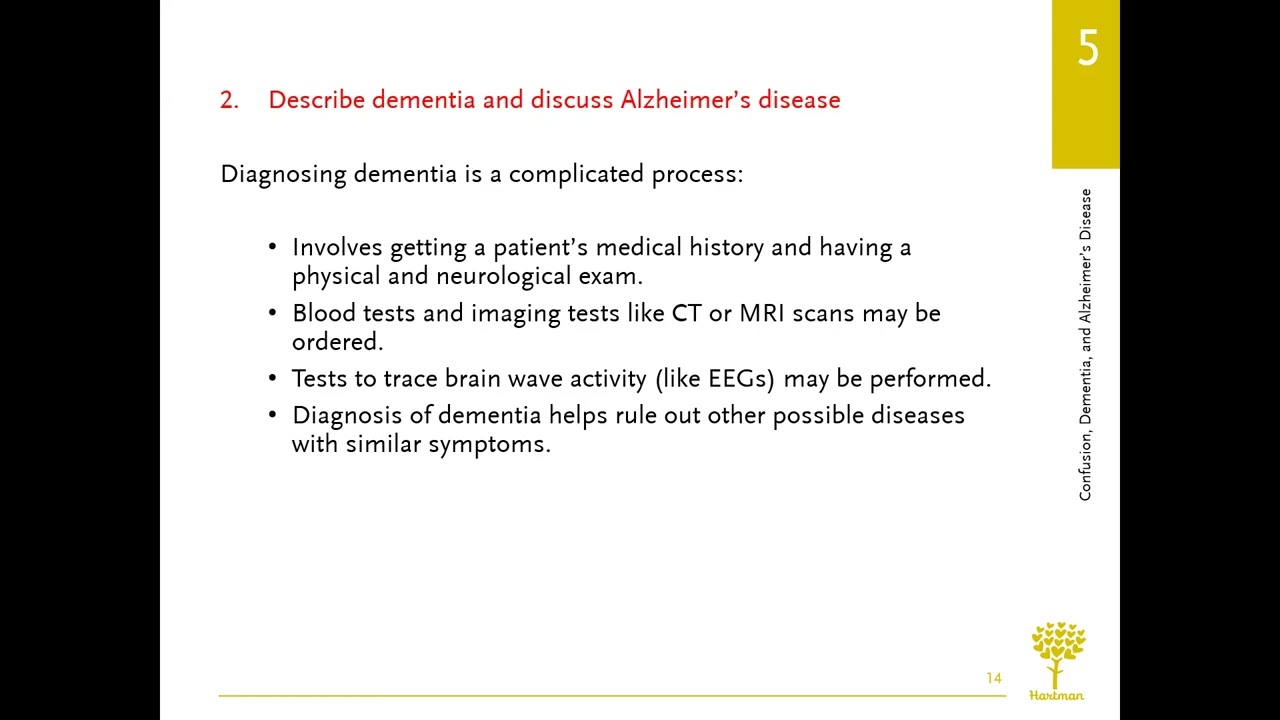 5

2. Describe dementia and discuss Alzheimer's disease

Diagnosing dementia is a complicated process:

• Involves getting a patient's medical history and having a physical and neurological exam.
• Blood tests and imaging tests like CT or MRI scans may be ordered.
• Tests to trace brain wave activity (like EEGs) may be performed.
• Diagnosis of dementia helps rule out other possible diseases with similar symptoms.

Confusion, Dementia, and Alzheimer's Disease

14

Hartman